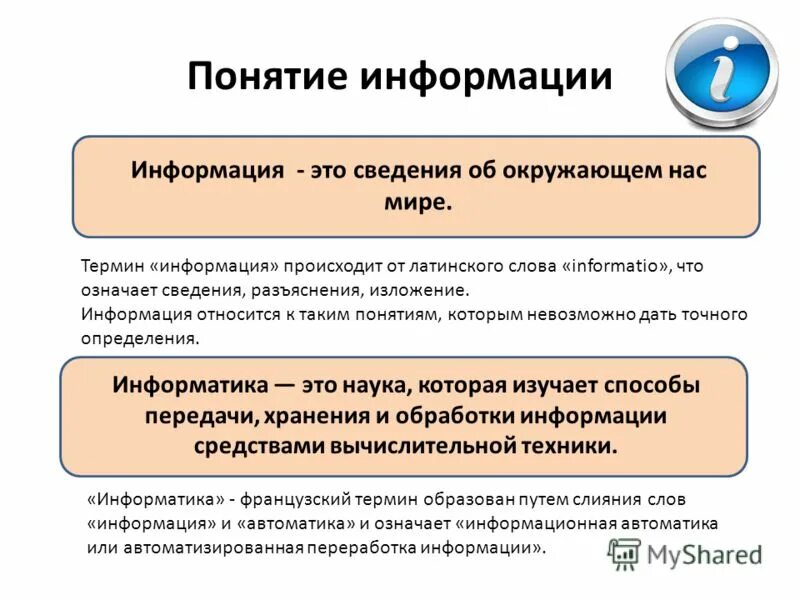 Понятие информации

i

Информация - это сведения об окружающем нас мире.

Термин «информация» происходит от латинского слова «informatio», что означает сведения, разъяснения, изложение.
Информация относится к таким понятиям, которым невозможно дать точного определения.

Информатика — это наука, которая изучает способы передачи, хранения и обработки информации средствами вычислительной техники.

«Информатика» - французский термин образован путем слияния слов «информация» и «автоматика» и означает «информационная автоматика или автоматизированная переработка информации».

MyShared